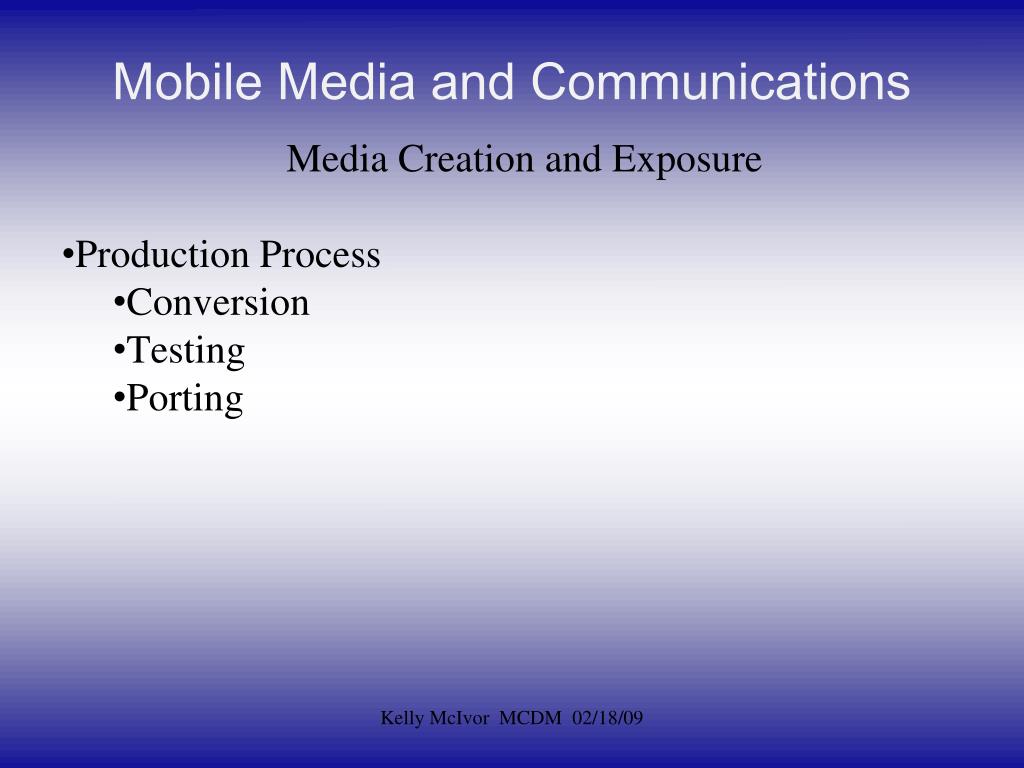 Mobile Media and Communications

Media Creation and Exposure

•Production Process
•Conversion
•Testing
•Porting

Kelly McIvor MCDM 02/18/09